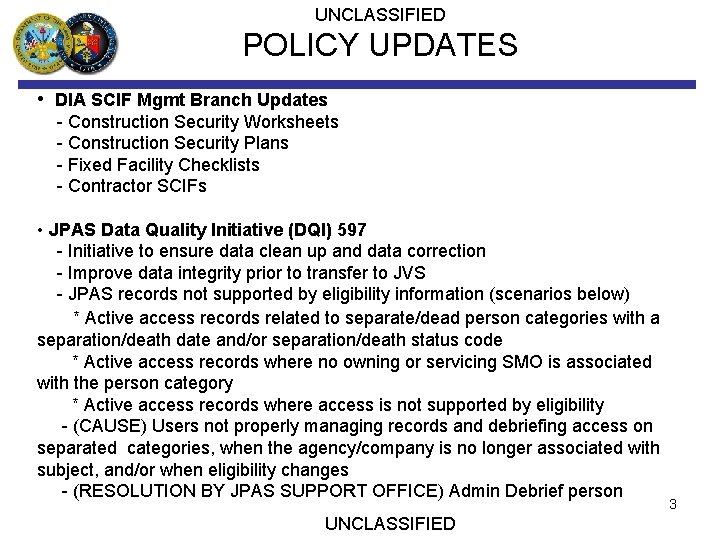 UNCLASSIFIED
POLICY UPDATES

• DIA SCIF Mgmt Branch Updates
- Construction Security Worksheets
- Construction Security Plans
- Fixed Facility Checklists
- Contractor SCIFs

• JPAS Data Quality Initiative (DQI) 597
- Initiative to ensure data clean up and data correction
- Improve data integrity prior to transfer to JVS
- JPAS records not supported by eligibility information (scenarios below)
* Active access records related to separate/dead person categories with a separation/death date and/or separation/death status code
* Active access records where no owning or servicing SMO is associated with the person category
* Active access records where access is not supported by eligibility
- (CAUSE) Users not properly managing records and debriefing access on separated categories, when the agency/company is no longer associated with subject, and/or when eligibility changes
- (RESOLUTION BY JPAS SUPPORT OFFICE) Admin Debrief person

3

UNCLASSIFIED